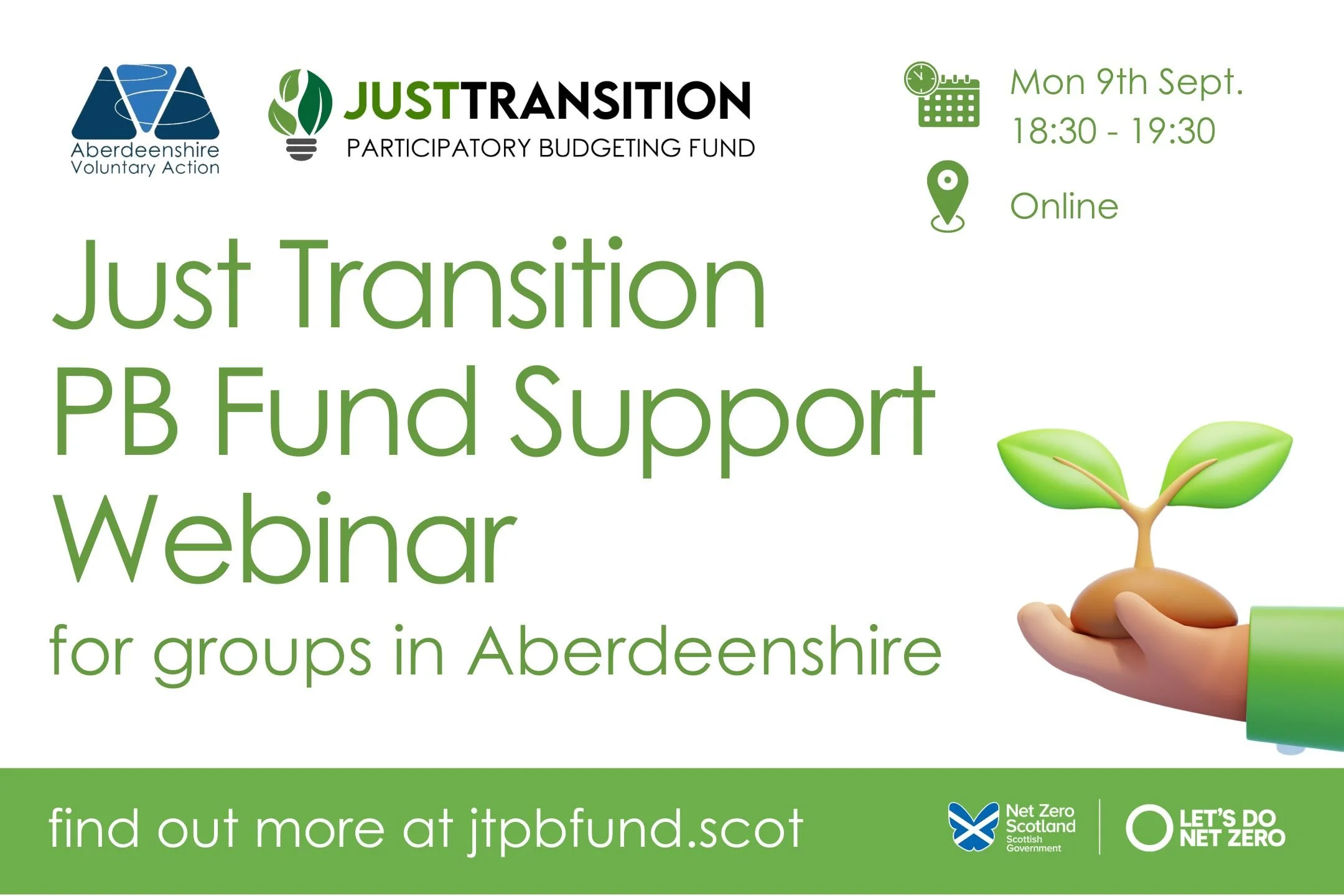 Aberdeenshire Voluntary Action

JUSTTRANSITION
PARTICIPATORY BUDGETING FUND

Mon 9th Sept.
18:30 - 19:30

Online

Just Transition PB Fund Support Webinar
for groups in Aberdeenshire

find out more at jtpbfund.scot

Net Zero Scotland
Scottish Government

LET'S DO NET ZERO